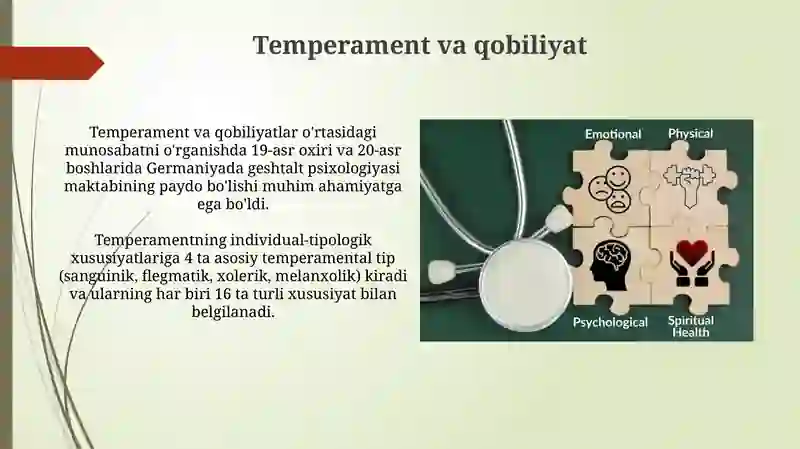 Temperament va qobiliyat

Temperament va qobiliyatlar o'rtasidagi munosabatni o'rganishda 19-asr oxiri va 20-asr boshlarida Germaniyada geshtalt psixologiyasi maktabining paydo bo'lishi muhim ahamiyatga ega bo'ldi.

Temperamentning individual-tipologik xususiyatlariga 4 ta asosiy temperamental tip (sanguinik, flegmatik, xolerik, melanxolik) kiradi va ularning har biri 16 ta turli xususiyat bilan belgilanadi.

Emotional

Physical

Psychological

Spiritual Health